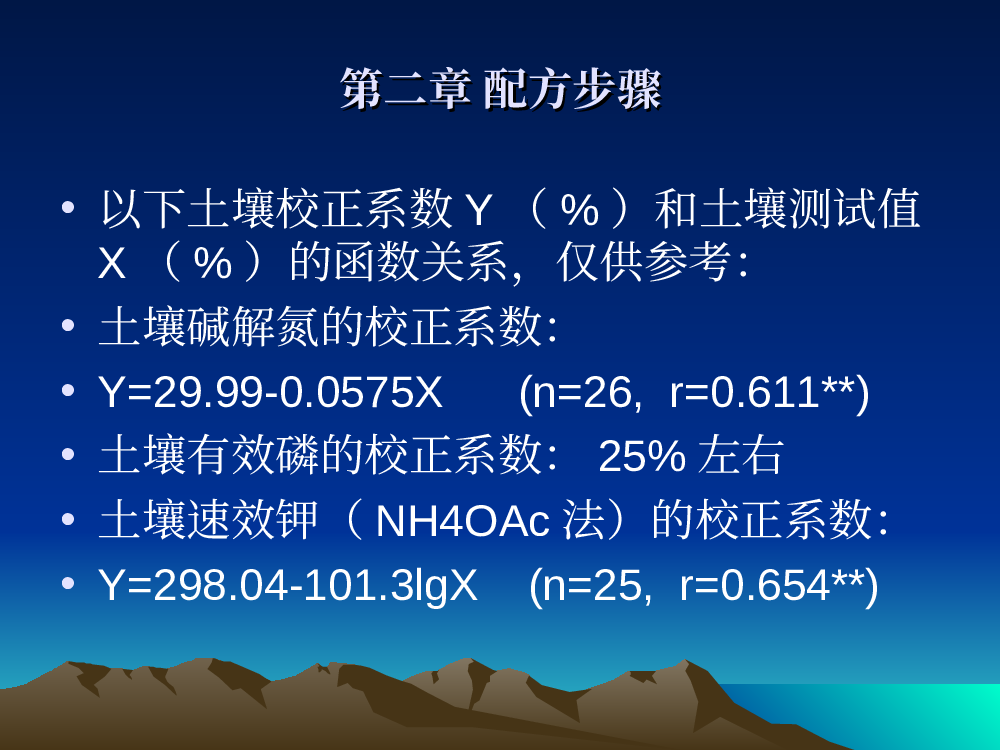 第二章 配方步骤

• 以下土壤校正系数 Y （ % ）和土壤测试值 X （ % ）的函数关系，仅供参考：

• 土壤碱解氮的校正系数：

• Y=29.99-0.0575X (n=26, r=0.611**)

• 土壤有效磷的校正系数： 25% 左右

• 土壤速效钾（ NH4OAc 法）的校正系数：

• Y=298.04-101.3lgX (n=25, r=0.654**)